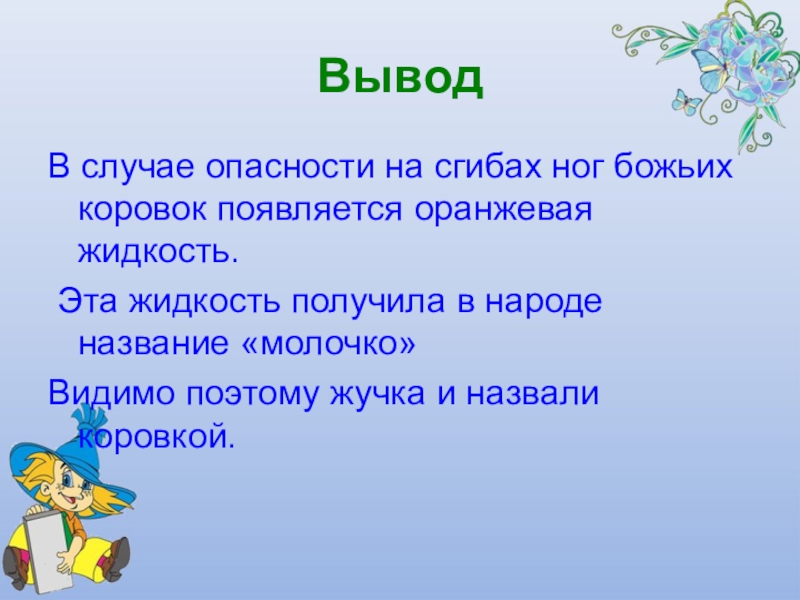 Вывод

В случае опасности на сгибах ног божьих коровок появляется оранжевая жидкость.

Эта жидкость получила в народе название «молочко»

Видимо поэтому жучка и назвали коровкой.